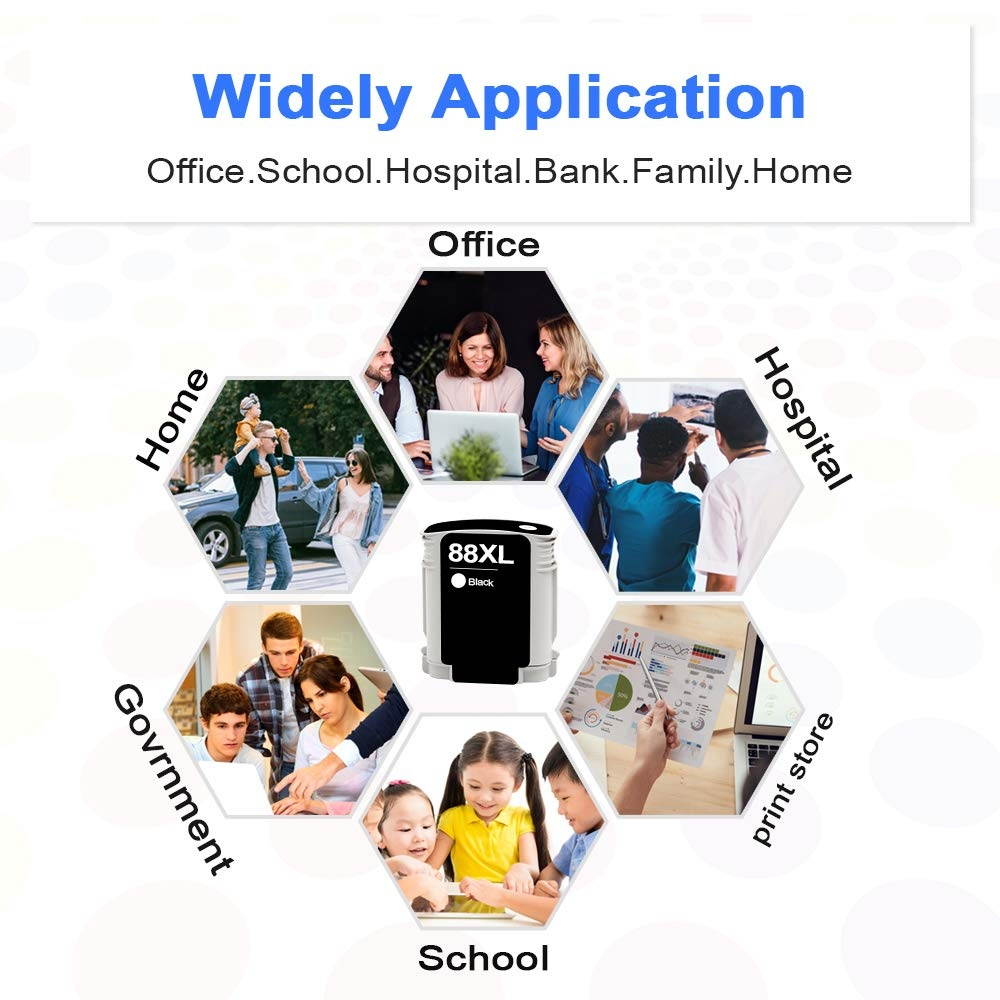 Widely Application

Office.School.Hospital.Bank.Family.Home

Office

Home

Hospital

88XL

Black

Govrnment

print store

School